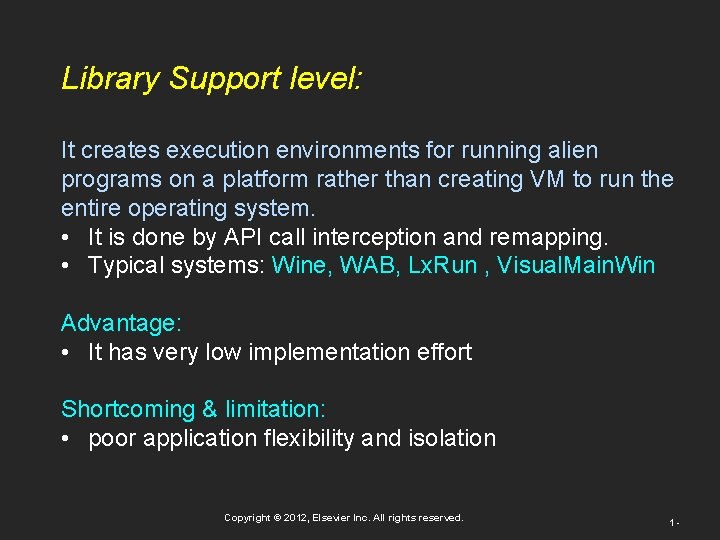 Library Support level:

It creates execution environments for running alien programs on a platform rather than creating VM to run the entire operating system.
• It is done by API call interception and remapping.
• Typical systems: Wine, WAB, LxRun , VisualMainWin

Advantage:
• It has very low implementation effort

Shortcoming & limitation:
• poor application flexibility and isolation

Copyright © 2012, Elsevier Inc. All rights reserved.

1 -